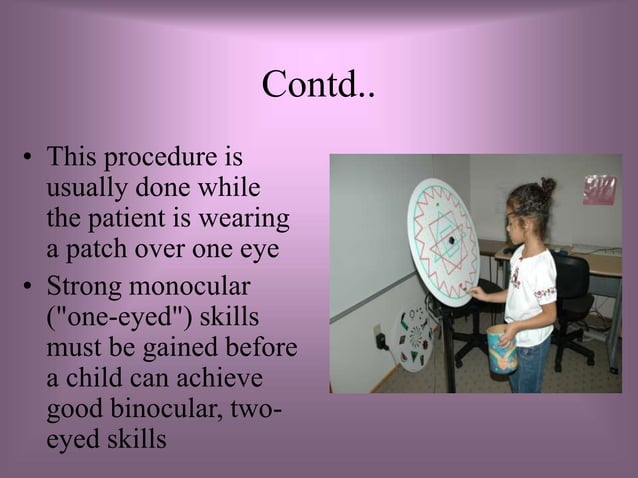 Contd..

• This procedure is usually done while the patient is wearing a patch over one eye

• Strong monocular ("one-eyed") skills must be gained before a child can achieve good binocular, two-eyed skills